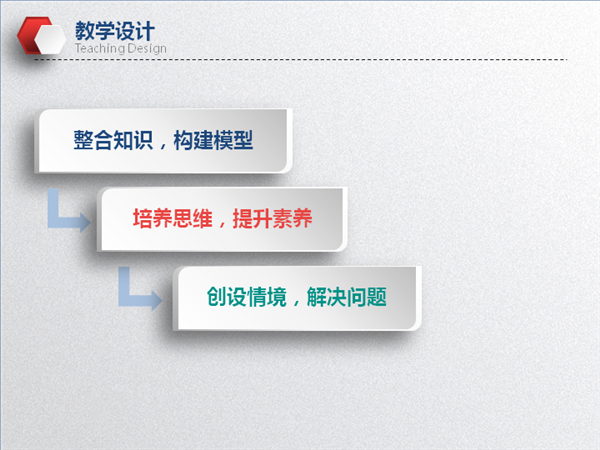 教学设计
Teaching Design

整合知识，构建模型

培养思维，提升素养

创设情境，解决问题